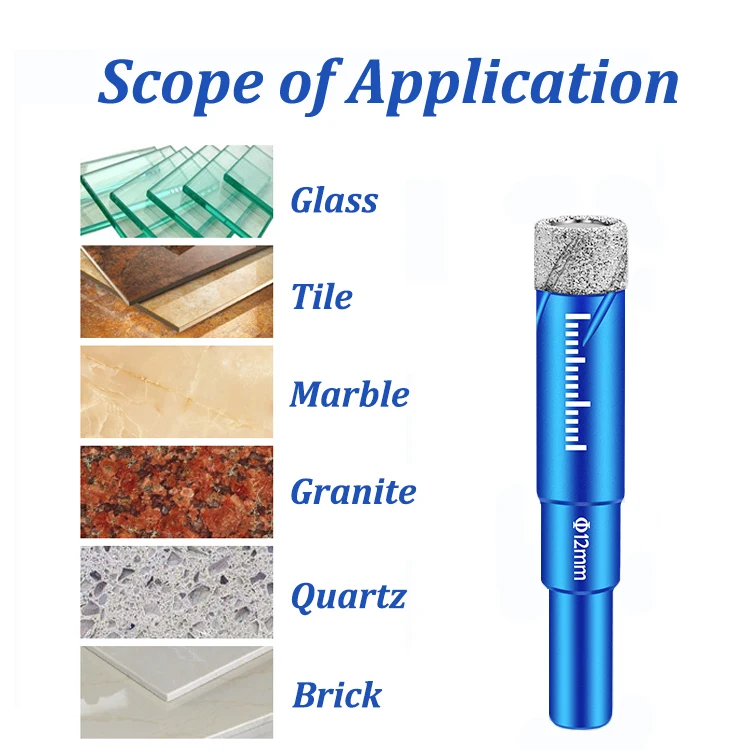 Scope of Application

Glass

Tile

Marble

Granite

Quartz

Brick

Φ12mm